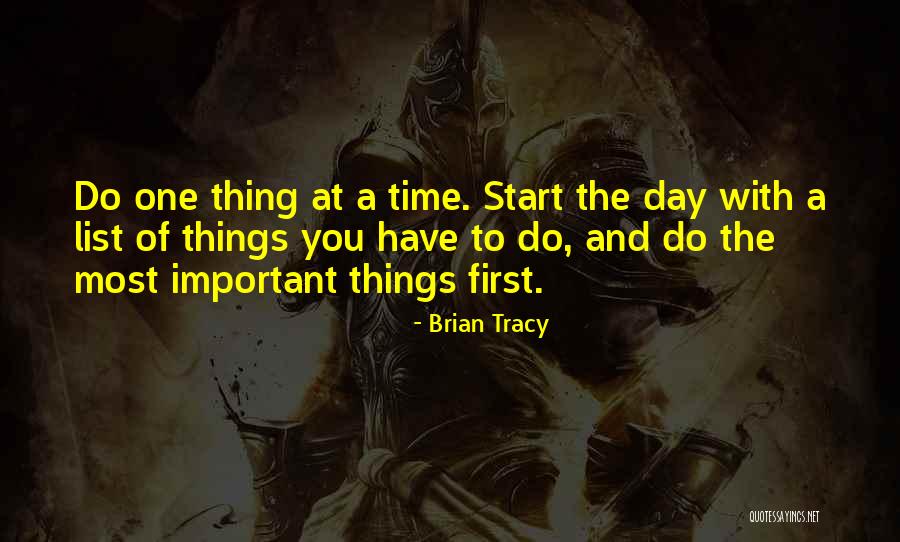 Do one thing at a time. Start the day with a list of things you have to do, and do the most important things first.

- Brian Tracy

QUOTESSAYINGS.NET